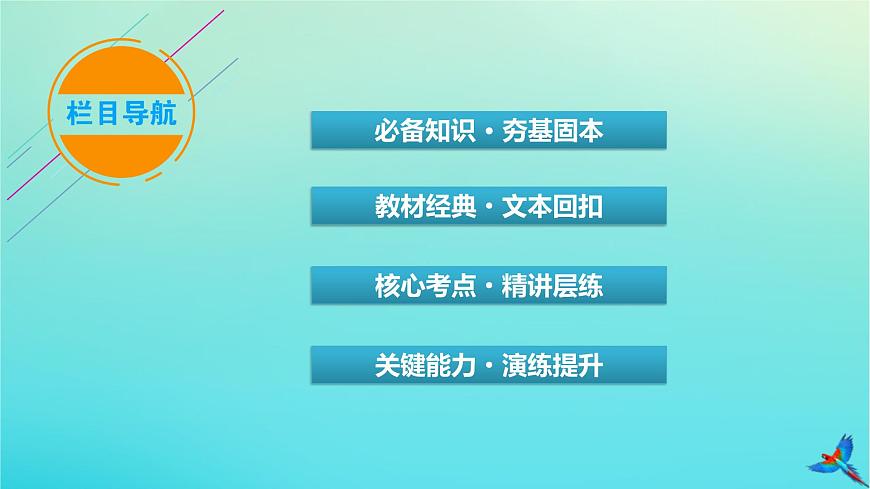 栏目导航

必备知识·夯基固本

教材经典·文本回扣

核心考点·精讲层练

关键能力·演练提升